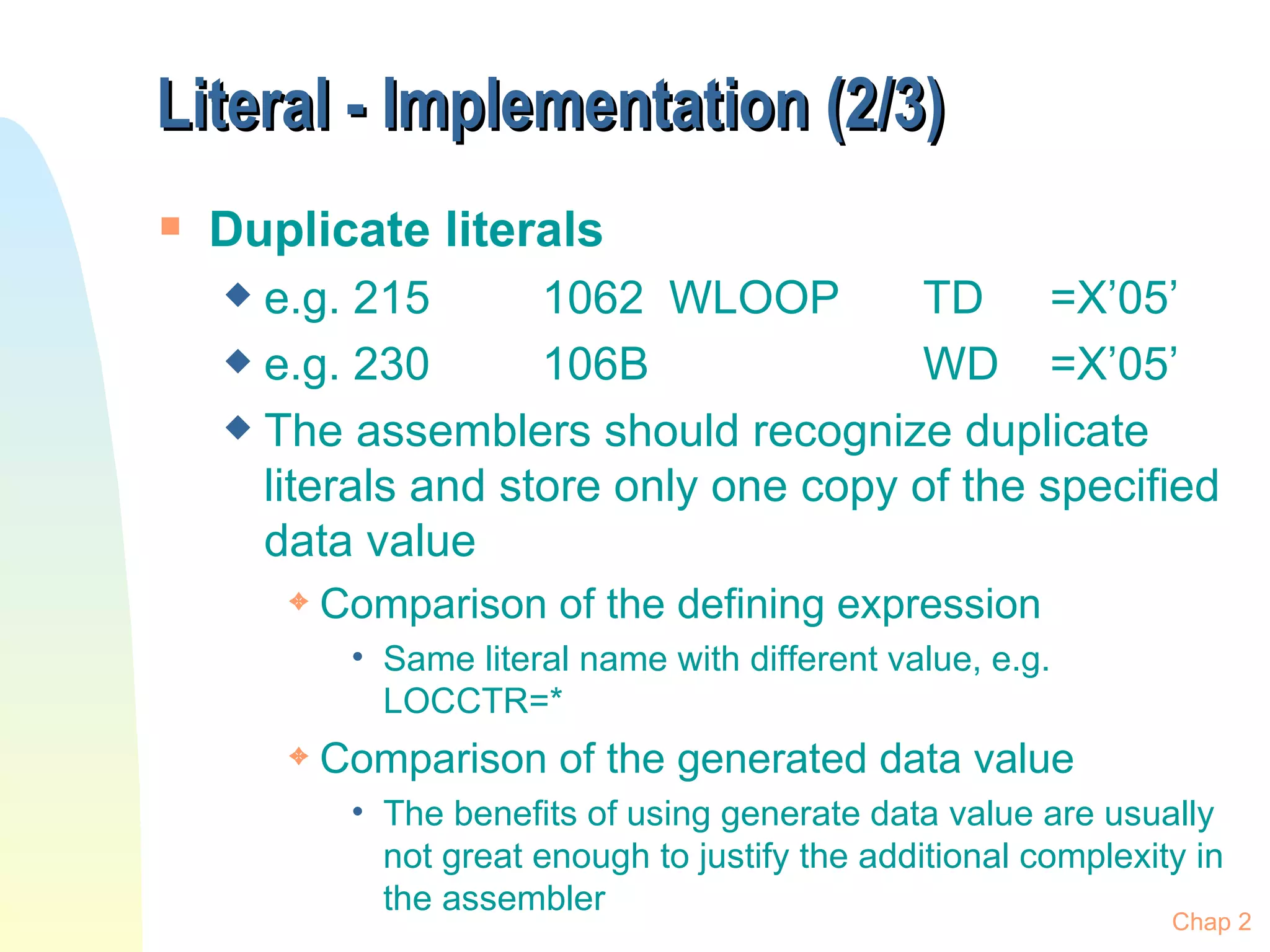 Literal - Implementation (2/3)

Duplicate literals

e.g. 215 1062 WLOOP TD =X’05’

e.g. 230 106B WD =X’05’

The assemblers should recognize duplicate literals and store only one copy of the specified data value

Comparison of the defining expression

Same literal name with different value, e.g. LOCCTR=*

Comparison of the generated data value

The benefits of using generate data value are usually not great enough to justify the additional complexity in the assembler

Chap 2